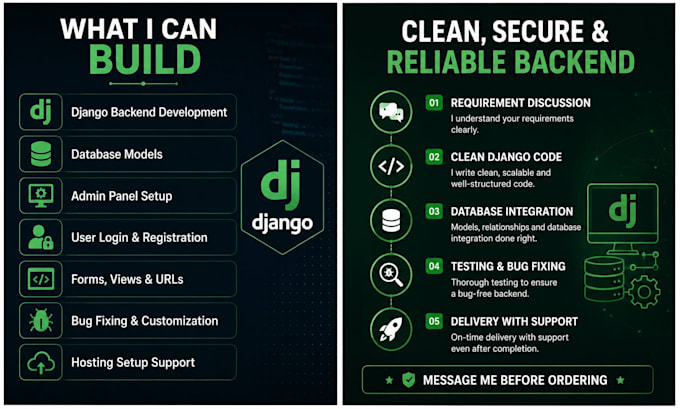 WHAT I CAN
BUILD

dj Django Backend Development

Database Models

Admin Panel Setup

User Login & Registration

</> Forms, Views & URLs

Bug Fixing & Customization

Hosting Setup Support

dj
django

CLEAN, SECURE &
RELIABLE BACKEND

01 REQUIREMENT DISCUSSION
I understand your requirements clearly.

</> 02 CLEAN DJANGO CODE
I write clean, scalable and well-structured code.

03 DATABASE INTEGRATION
Models, relationships and database integration done right.

04 TESTING & BUG FIXING
Thorough testing to ensure a bug-free backend.

05 DELIVERY WITH SUPPORT
On-time delivery with support even after completion.

dj

MESSAGE ME BEFORE ORDERING